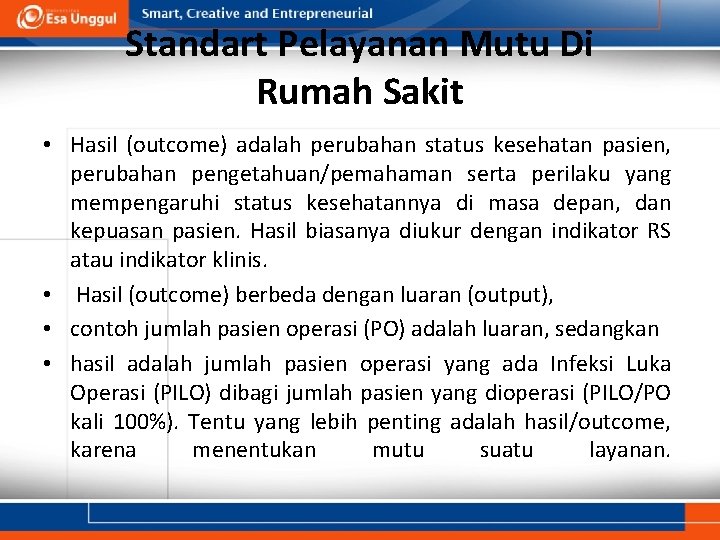 Esa Unggul Smart, Creative and Entrepreneurial

Standart Pelayanan Mutu Di Rumah Sakit

• Hasil (outcome) adalah perubahan status kesehatan pasien, perubahan pengetahuan/pemahaman serta perilaku yang mempengaruhi status kesehatannya di masa depan, dan kepuasan pasien. Hasil biasanya diukur dengan indikator RS atau indikator klinis.
• Hasil (outcome) berbeda dengan luaran (output),
• contoh jumlah pasien operasi (PO) adalah luaran, sedangkan
• hasil adalah jumlah pasien operasi yang ada Infeksi Luka Operasi (PILO) dibagi jumlah pasien yang dioperasi (PILO/PO kali 100%). Tentu yang lebih penting adalah hasil/outcome, karena menentukan mutu suatu layanan.